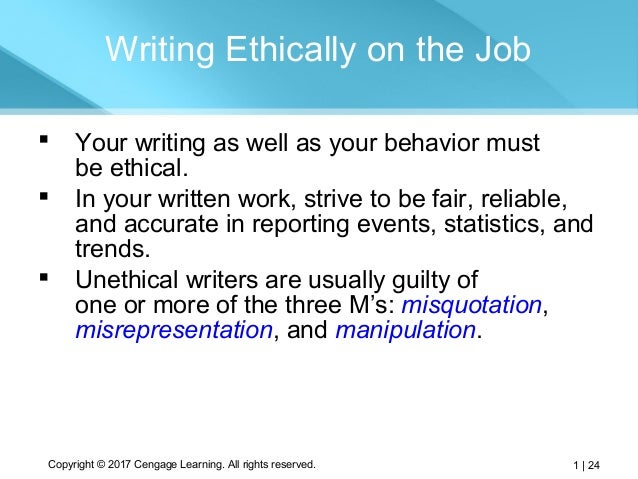 Writing Ethically on the Job

▪ Your writing as well as your behavior must be ethical.

▪ In your written work, strive to be fair, reliable, and accurate in reporting events, statistics, and trends.

▪ Unethical writers are usually guilty of one or more of the three M's: misquotation, misrepresentation, and manipulation.

Copyright © 2017 Cengage Learning. All rights reserved.

1 | 24